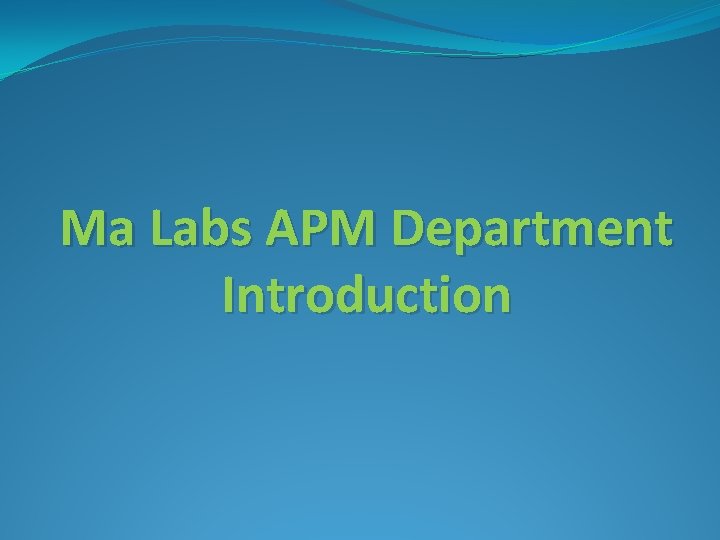 Ma Labs APM Department Introduction